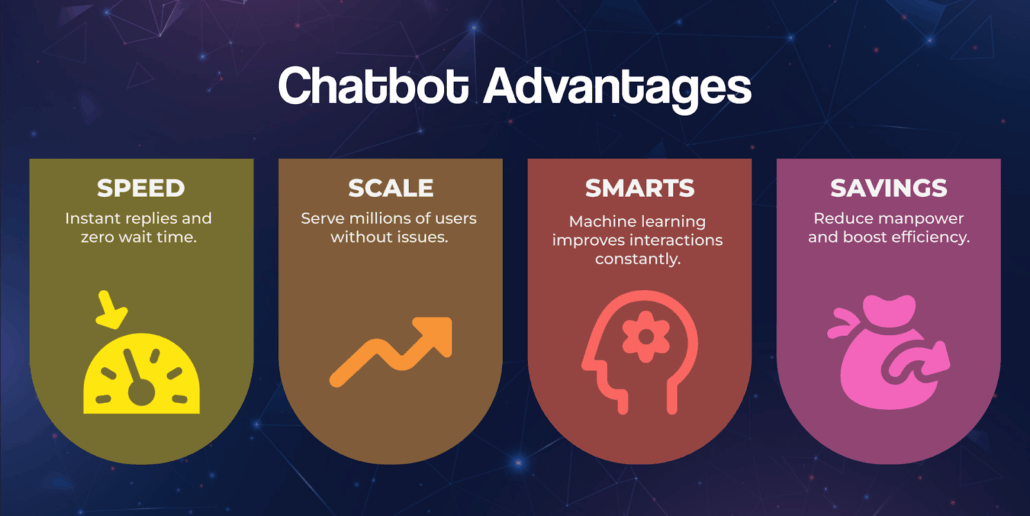 Chatbot Advantages

SPEED
Instant replies and zero wait time.

SCALE
Serve millions of users without issues.

SMARTS
Machine learning improves interactions constantly.

SAVINGS
Reduce manpower and boost efficiency.